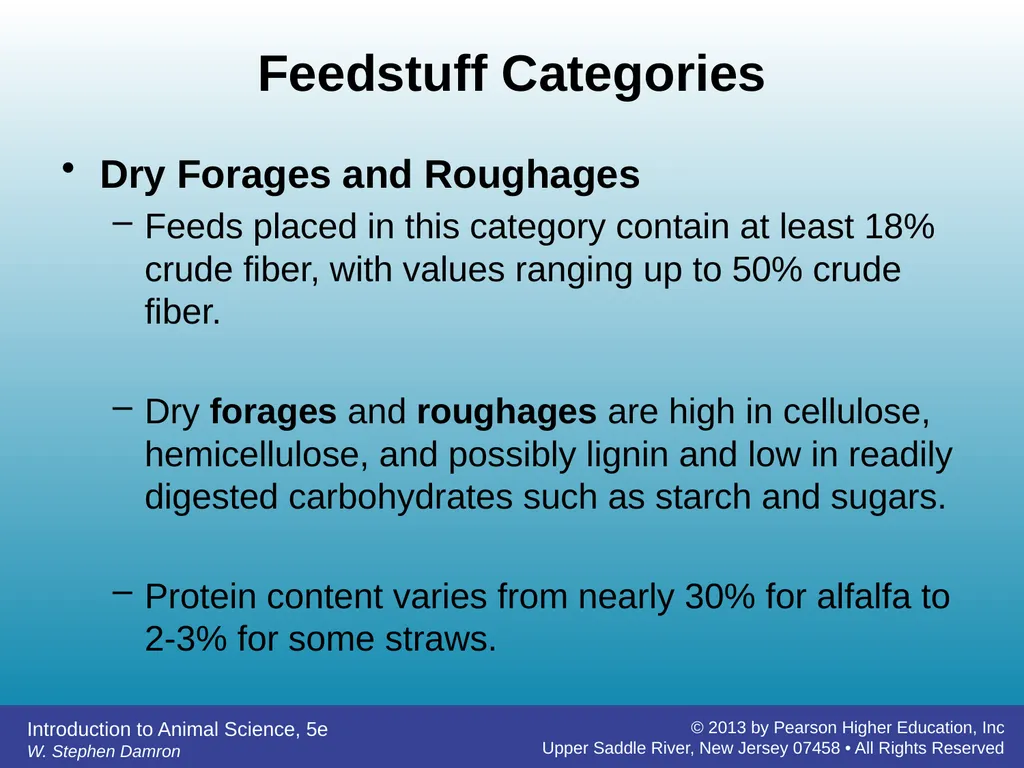 Feedstuff Categories

• Dry Forages and Roughages

– Feeds placed in this category contain at least 18% crude fiber, with values ranging up to 50% crude fiber.

– Dry forages and roughages are high in cellulose, hemicellulose, and possibly lignin and low in readily digested carbohydrates such as starch and sugars.

– Protein content varies from nearly 30% for alfalfa to 2-3% for some straws.

Introduction to Animal Science, 5e
W. Stephen Damron

© 2013 by Pearson Higher Education, Inc
Upper Saddle River, New Jersey 07458 • All Rights Reserved